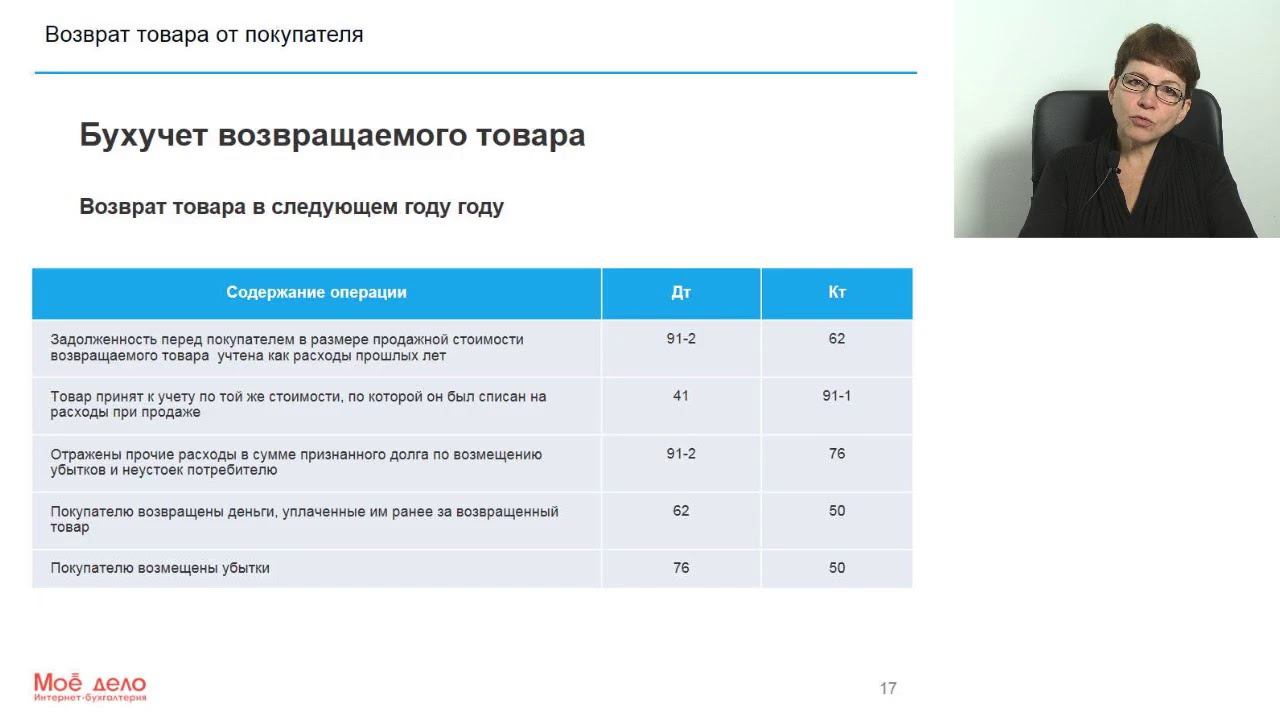 Возврат товара от покупателя

Бухучет возвращаемого товара

Возврат товара в следующем году году

| Содержание операции | Дт | Кт |
|---|---|---|
| Задолженность перед покупателем в размере продажной стоимости возвращаемого товара учтена как расходы прошлых лет | 91-2 | 62 |
| Товар принят к учету по той же стоимости, по которой он был списан на расходы при продаже | 41 | 91-1 |
| Отражены прочие расходы в сумме признанного долга по возмещению убытков и неустоек потребителю | 91-2 | 76 |
| Покупателю возвращены деньги, уплаченные им ранее за возвращенный товар | 62 | 50 |
| Покупателю возмещены убытки | 76 | 50 |

Моё дело
Интернет-бухгалтерия

17